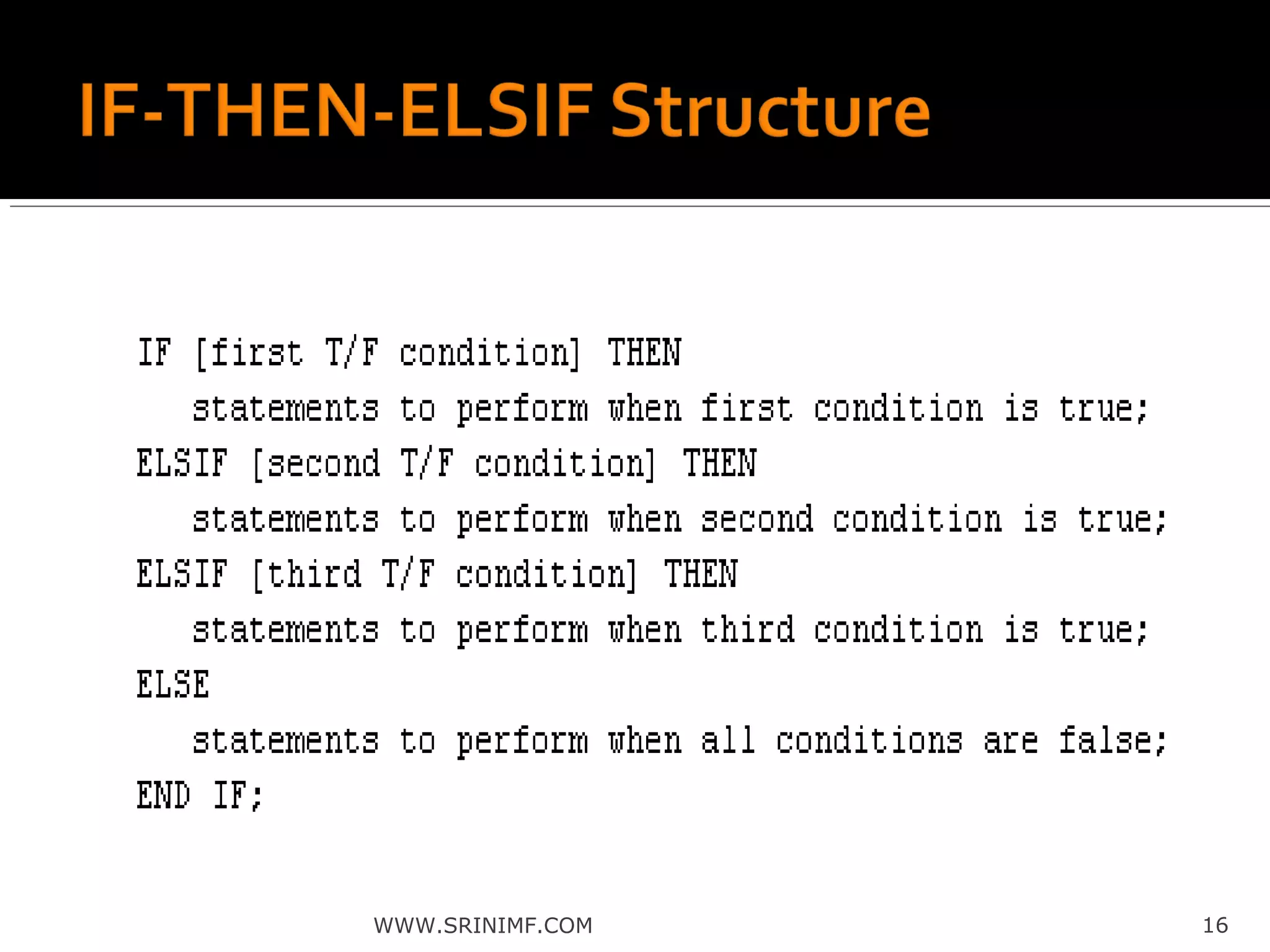 IF-THEN-ELSIF Structure

IF [first T/F condition] THEN
statements to perform when first condition is true;
ELSIF [second T/F condition] THEN
statements to perform when second condition is true;
ELSIF [third T/F condition] THEN
statements to perform when third condition is true;
ELSE
statements to perform when all conditions are false;
END IF;

WWW.SRINIMF.COM

16